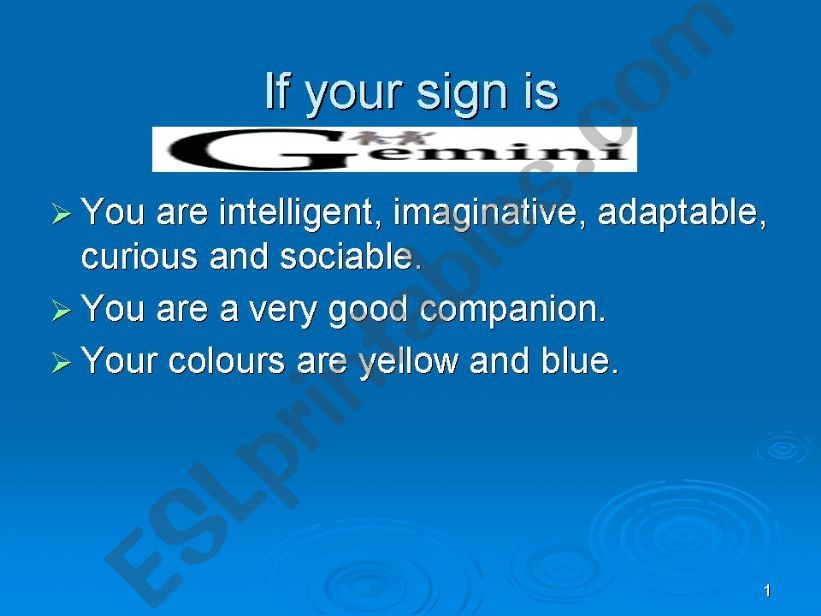 If your sign is

Gemini

➢ You are intelligent, imaginative, adaptable, curious and sociable.
➢ You are a very good companion.
➢ Your colours are yellow and blue.

ESLprintables.com

1